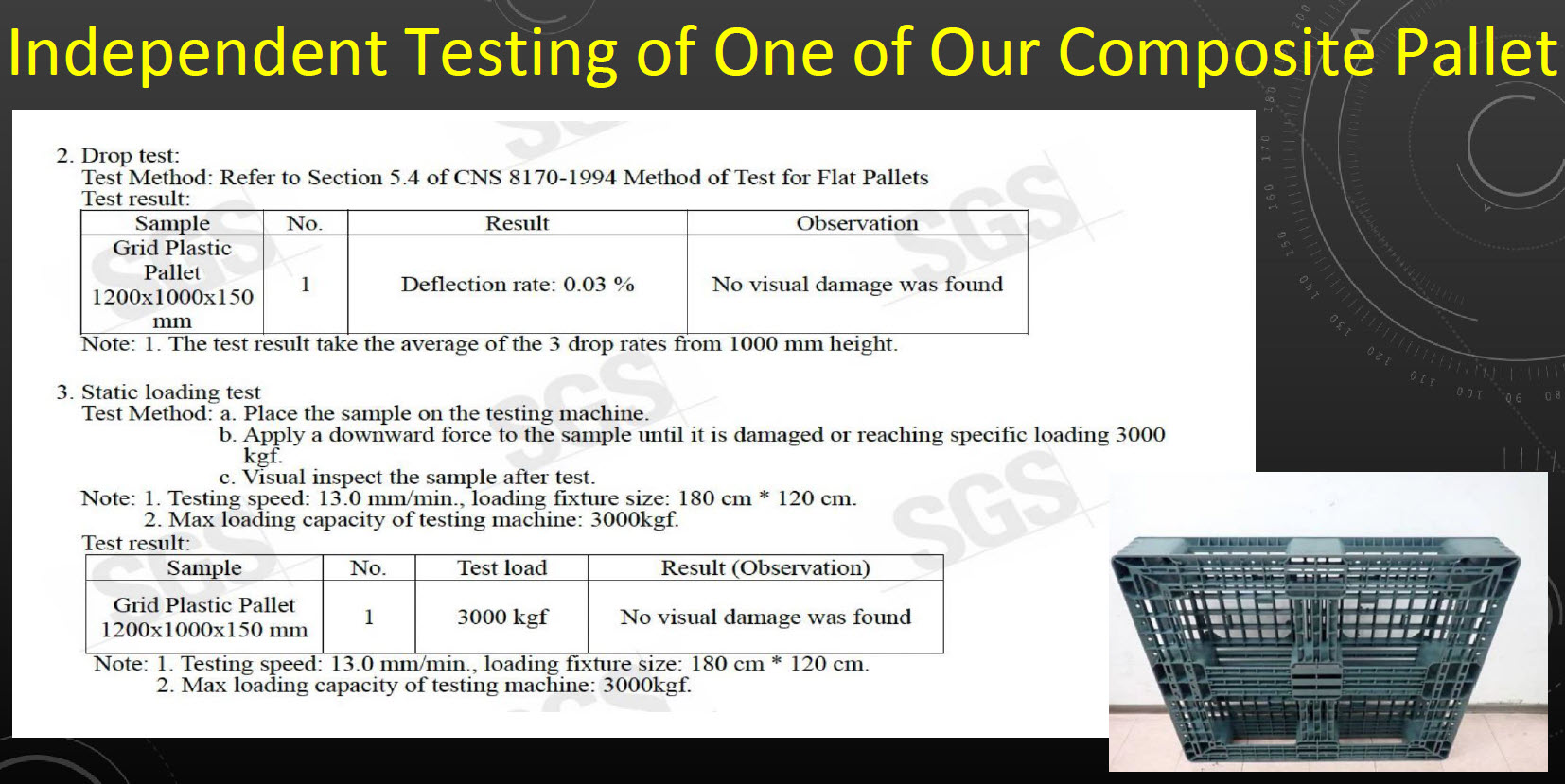 Independent Testing of One of Our Composite Pallet

2. Drop test:
Test Method: Refer to Section 5.4 of CNS 8170-1994 Method of Test for Flat Pallets
Test result:

| Sample | No. | Result | Observation |
|---|---|---|---|
| Grid Plastic Pallet 1200x1000x150 mm | 1 | Deflection rate: 0.03 % | No visual damage was found |

Note: 1. The test result take the average of the 3 drop rates from 1000 mm height.

3. Static loading test
Test Method: a. Place the sample on the testing machine.
b. Apply a downward force to the sample until it is damaged or reaching specific loading 3000 kgf.
c. Visual inspect the sample after test.
Note: 1. Testing speed: 13.0 mm/min., loading fixture size: 180 cm * 120 cm.
2. Max loading capacity of testing machine: 3000kgf.
Test result:

| Sample | No. | Test load | Result (Observation) |
|---|---|---|---|
| Grid Plastic Pallet 1200x1000x150 mm | 1 | 3000 kgf | No visual damage was found |

Note: 1. Testing speed: 13.0 mm/min., loading fixture size: 180 cm * 120 cm.
2. Max loading capacity of testing machine: 3000kgf.

SGS